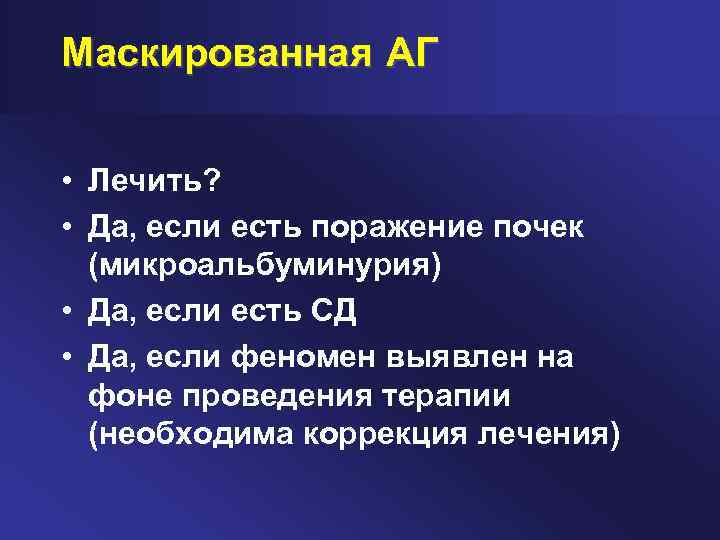 Маскированная АГ

• Лечить?
• Да, если есть поражение почек (микроальбуминурия)
• Да, если есть СД
• Да, если феномен выявлен на фоне проведения терапии (необходима коррекция лечения)